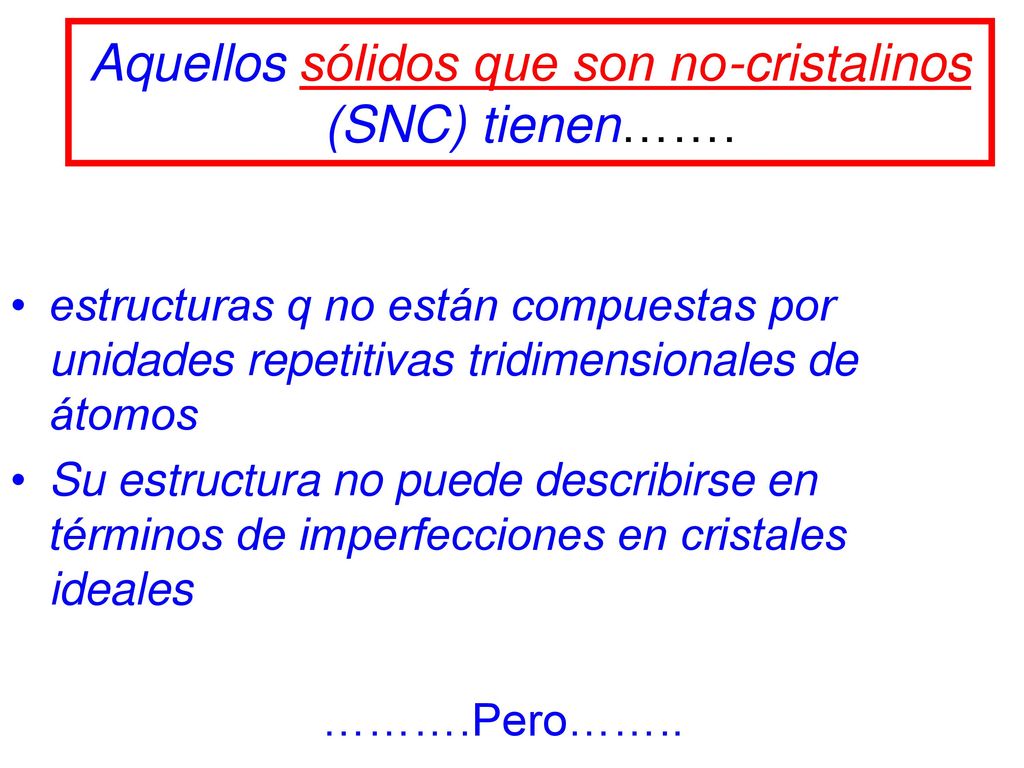 Aquellos sólidos que son no-cristalinos (SNC) tienen…….

• estructuras q no están compuestas por unidades repetitivas tridimensionales de átomos
• Su estructura no puede describirse en términos de imperfecciones en cristales ideales

……….Pero……..